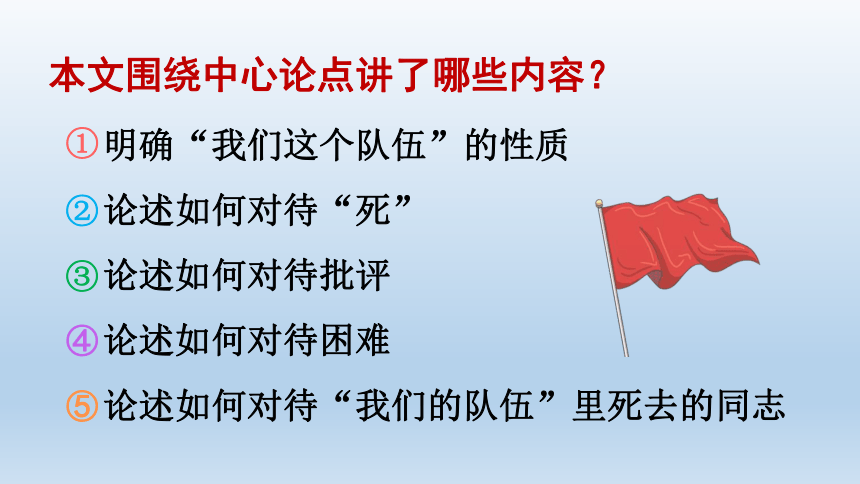 本文围绕中心论点讲了哪些内容？

①明确“我们这个队伍”的性质

②论述如何对待“死”

③论述如何对待批评

④论述如何对待困难

⑤论述如何对待“我们的队伍”里死去的同志